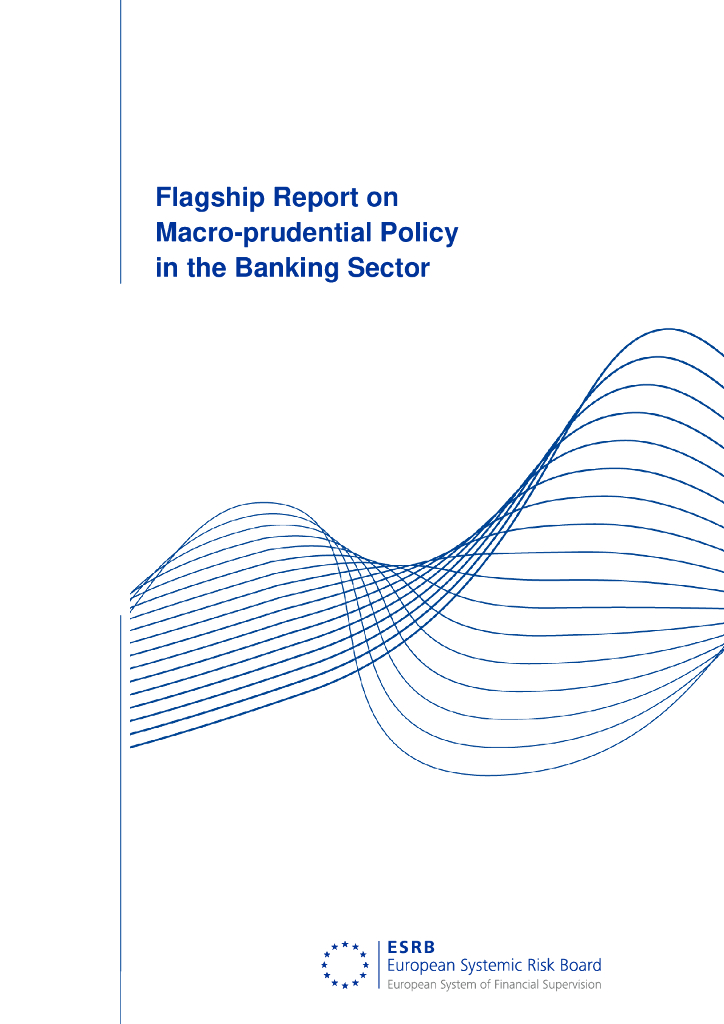 Flagship Report on Macro-prudential Policy in the Banking Sector

ESRB
European Systemic Risk Board
European System of Financial Supervision